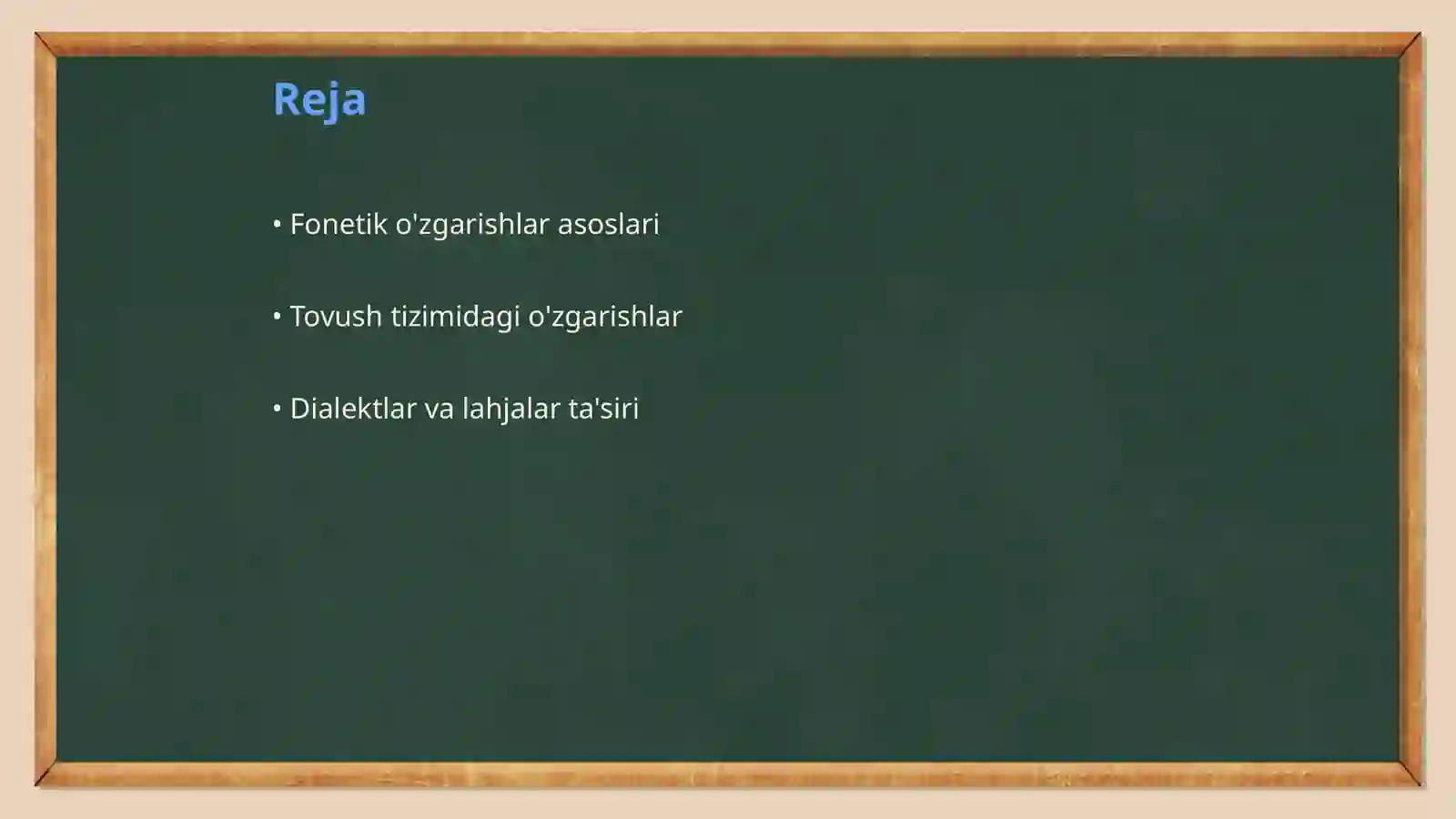 Reja

• Fonetik o'zgarishlar asoslari

• Tovush tizimidagi o'zgarishlar

• Dialektlar va lahjalar ta'siri